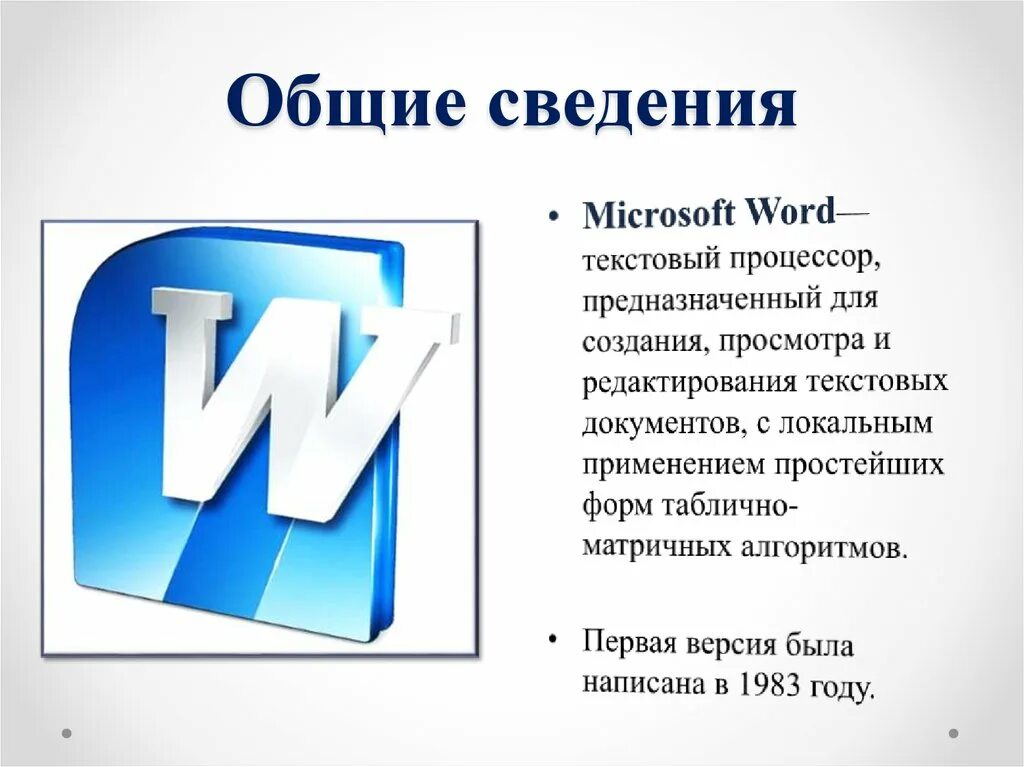 Общие сведения

W

• Microsoft Word— текстовый процессор, предназначенный для создания, просмотра и редактирования текстовых документов, с локальным применением простейших форм таблично-матричных алгоритмов.

• Первая версия была написана в 1983 году.